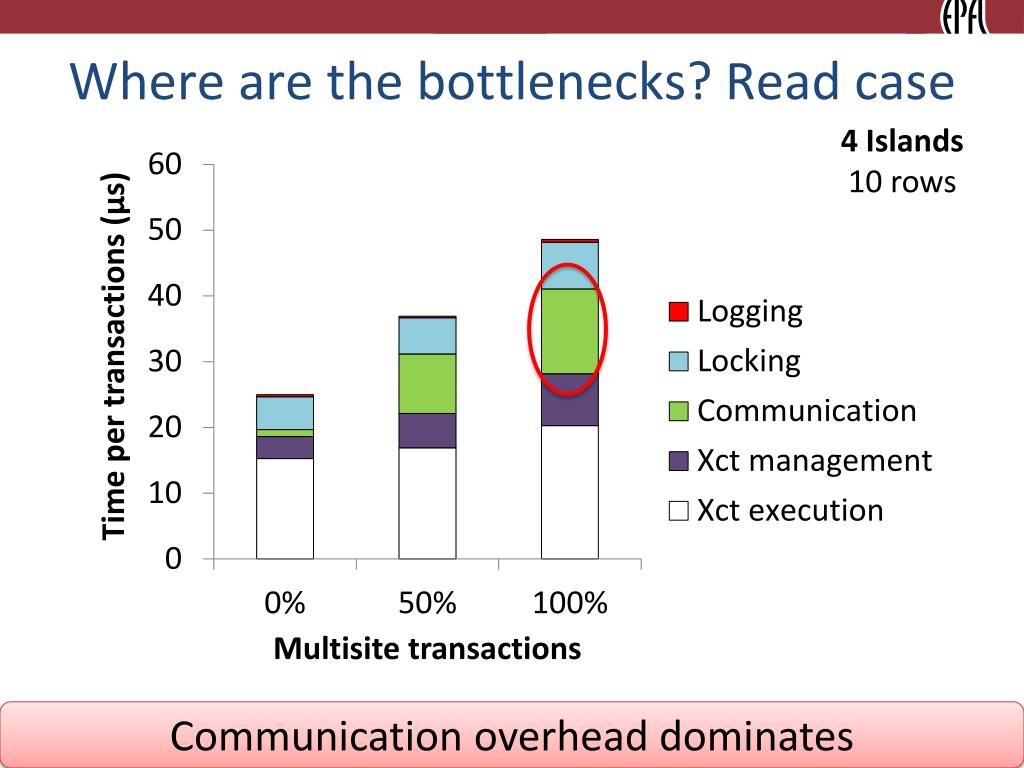 EPFL

Where are the bottlenecks? Read case

4 Islands
10 rows

Time per transactions (µs)

60
50
40
30
20
10
0

0%
50%
100%

Multisite transactions

Logging
Locking
Communication
Xct management
Xct execution

Communication overhead dominates